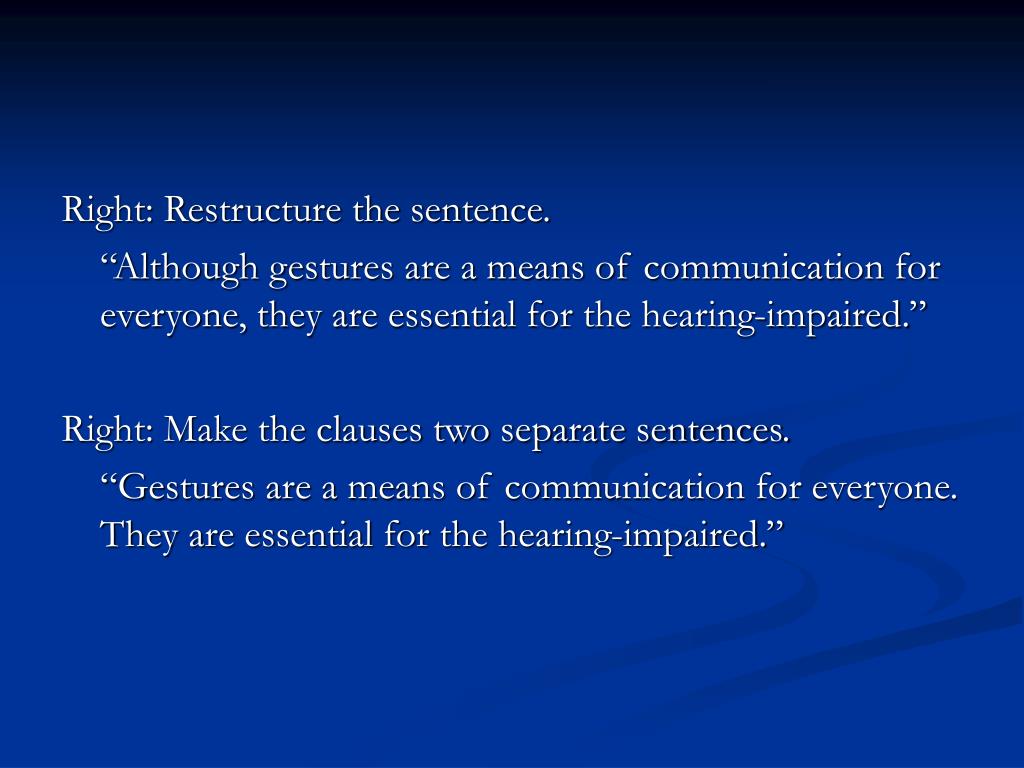 Right: Restructure the sentence.

“Although gestures are a means of communication for everyone, they are essential for the hearing-impaired.”

Right: Make the clauses two separate sentences.

“Gestures are a means of communication for everyone. They are essential for the hearing-impaired.”